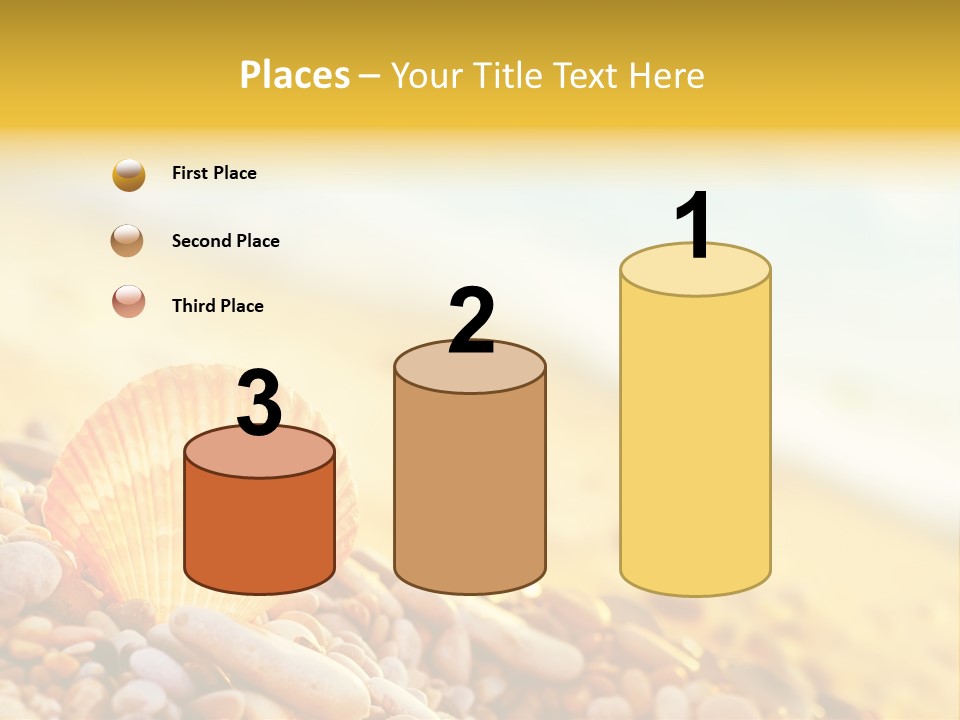 Places – Your Title Text Here

First Place

Second Place

Third Place

3

2

1